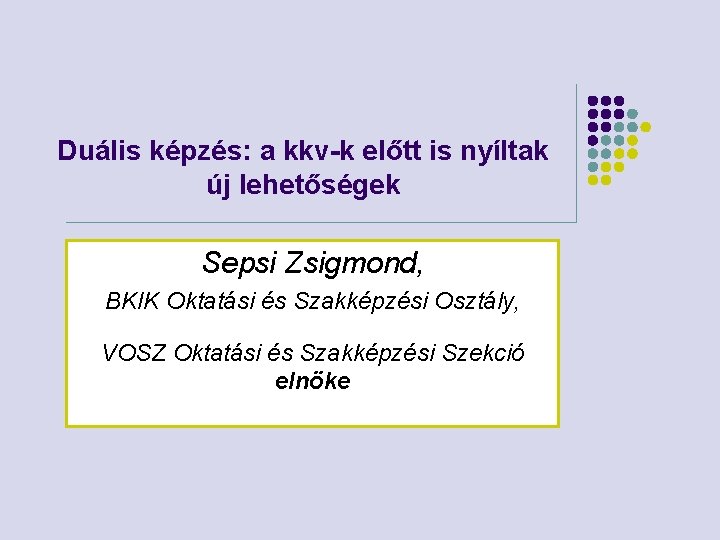 Duális képzés: a kkv-k előtt is nyíltak új lehetőségek

Sepsi Zsigmond,

BKIK Oktatási és Szakképzési Osztály,

VOSZ Oktatási és Szakképzési Szekció elnöke